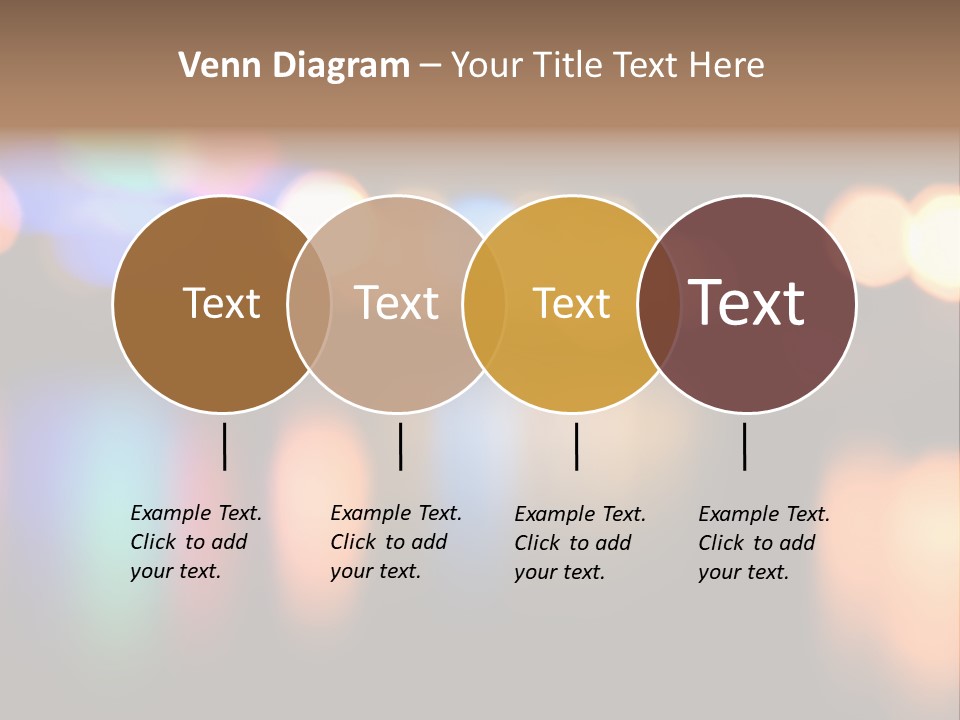 Venn Diagram – Your Title Text Here

Text

Text

Text

Text

Example Text. Click to add your text.

Example Text. Click to add your text.

Example Text. Click to add your text.

Example Text. Click to add your text.